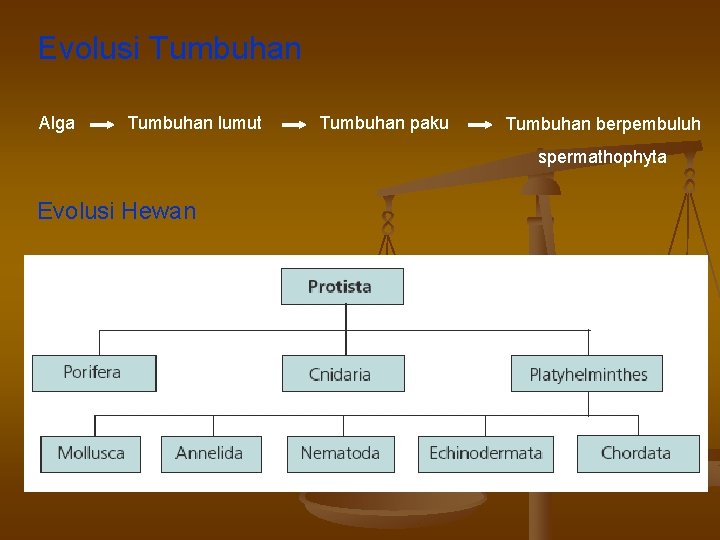 Evolusi Tumbuhan

Alga → Tumbuhan lumut → Tumbuhan paku → Tumbuhan berpembuluh spermathophyta

Evolusi Hewan

Protista

Porifera

Cnidaria

Platyhelminthes

Mollusca

Annelida

Nematoda

Echinodermata

Chordata